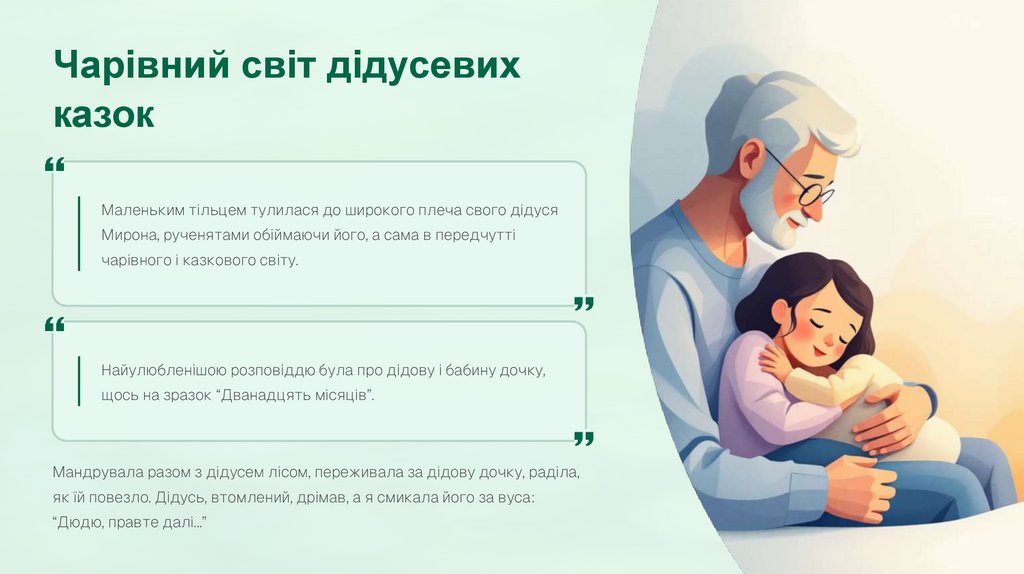 Чарівний світ дідусевих казок

“

Маленьким тільцем тулилася до широкого плеча свого дідуся Мирона, рученятами обіймаючи його, а сама в передчутті чарівного і казкового світу.

”

“

Найулюбленішою розповіддю була про дідову і бабину дочку, щось на зразок “Дванадцять місяців”.

”

Мандрувала разом з дідусем лісом, переживала за дідову дочку, раділа, як їй повезло. Дідусь, втомлений, дрімав, а я смикала його за вуса: “Дюдю, правте далі...”